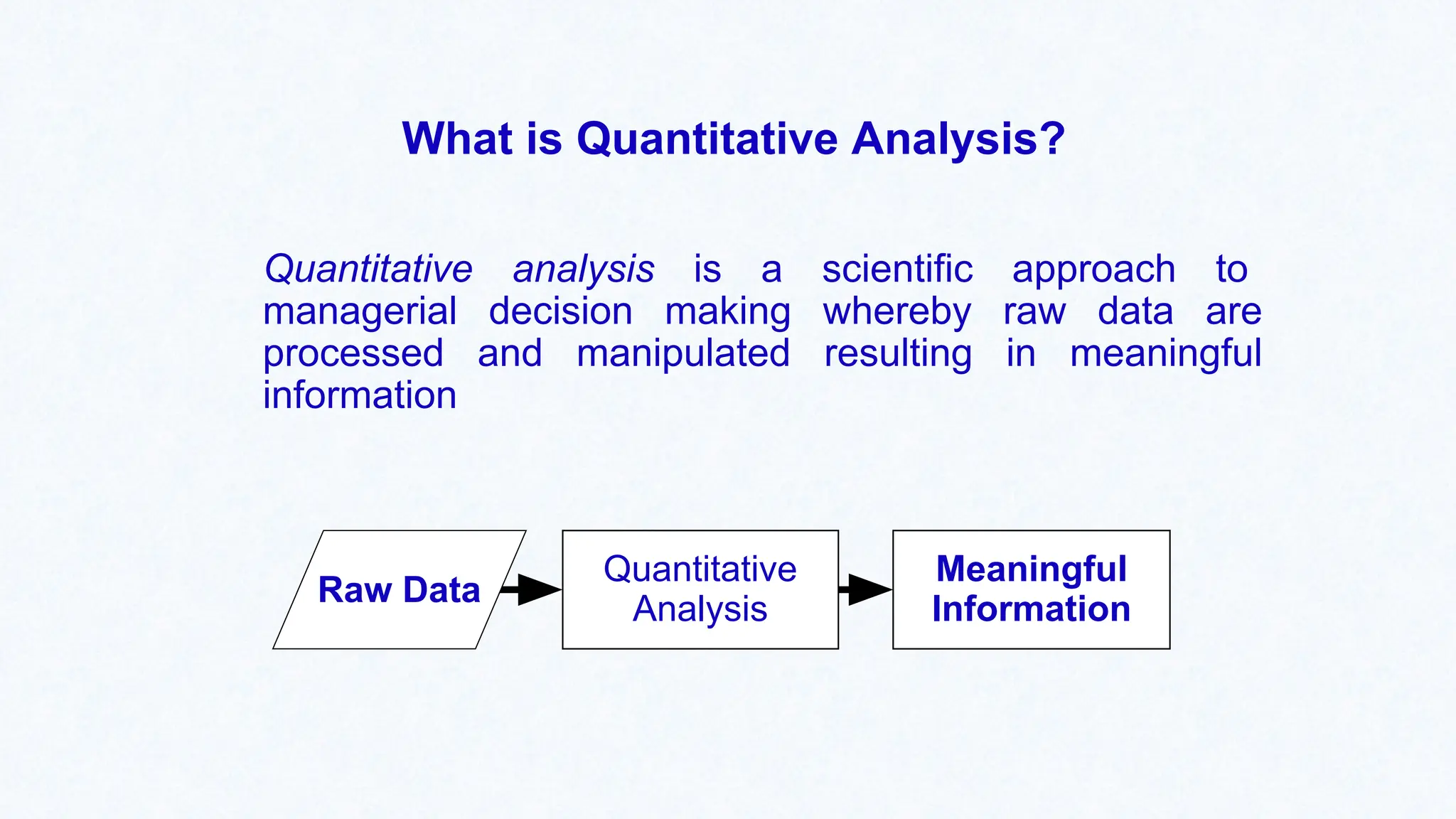 What is Quantitative Analysis?

Quantitative analysis is a scientific approach to managerial decision making whereby raw data are processed and manipulated resulting in meaningful information

Raw Data

Quantitative Analysis

Meaningful Information